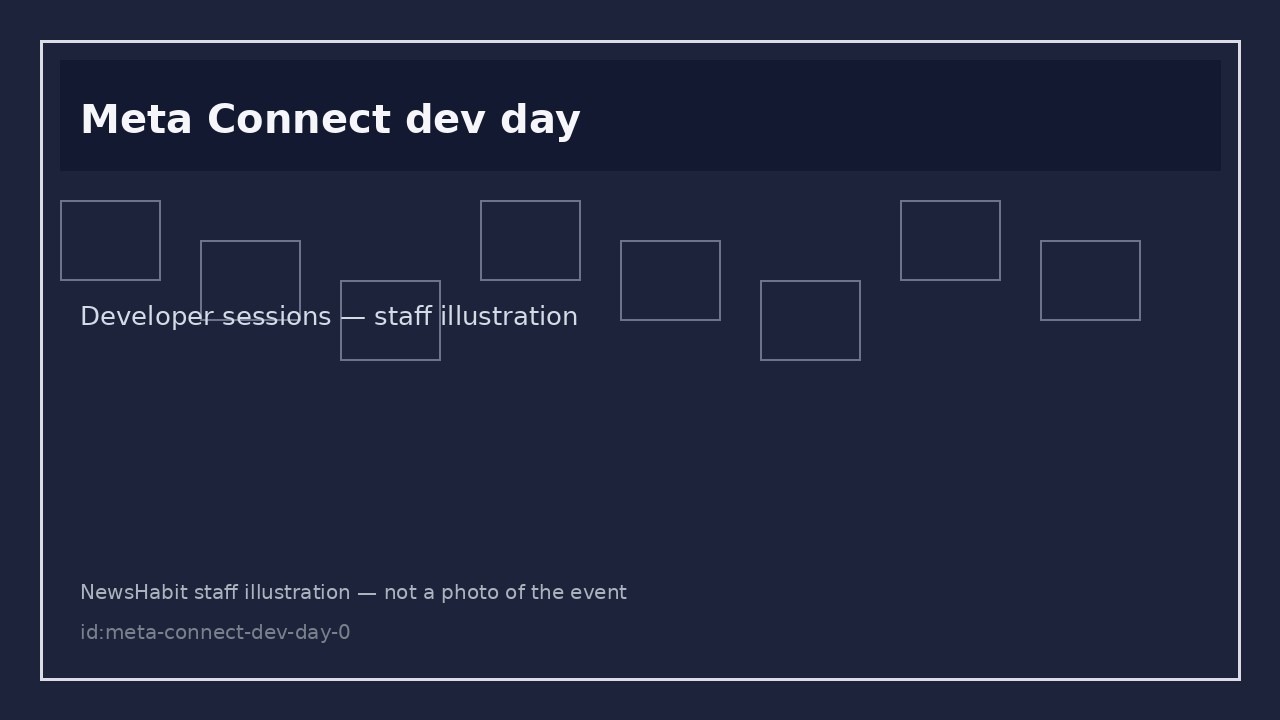 Meta Connect dev day

Developer sessions — staff illustration

NewsHabit staff illustration — not a photo of the event

id:meta-connect-dev-day-0